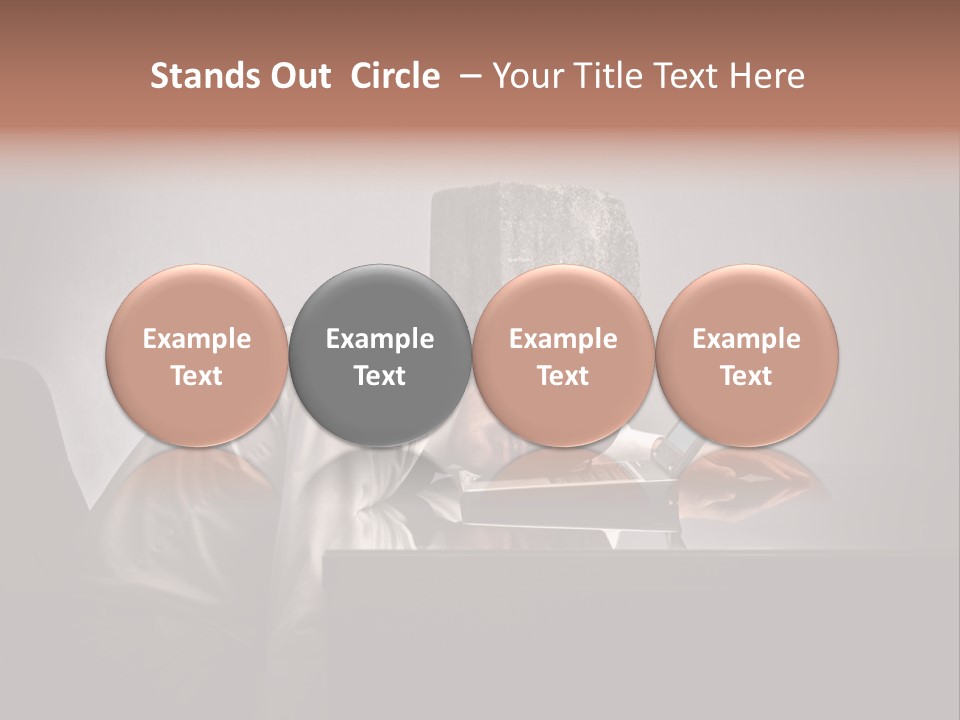 Stands Out Circle – Your Title Text Here

Example Text

Example Text

Example Text

Example Text